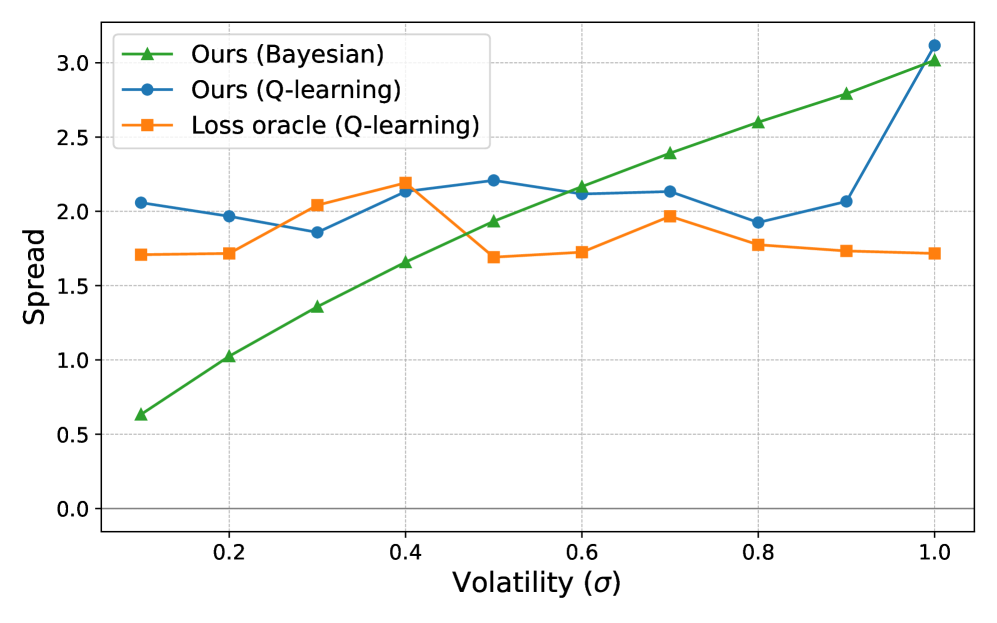 Ours (Bayesian)
Ours (Q-learning)
Loss oracle (Q-learning)

3.0
2.5
2.0
1.5
1.0
0.5
0.0

Spread

0.2
0.4
0.6
0.8
1.0

Volatility ($\sigma$)